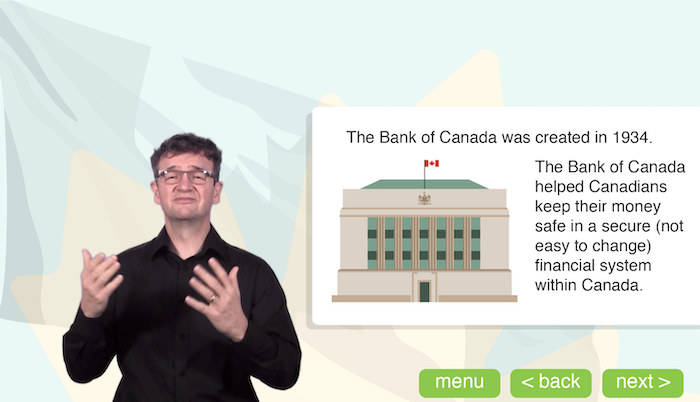 The Bank of Canada was created in 1934.

The Bank of Canada helped Canadians keep their money safe in a secure (not easy to change) financial system within Canada.

menu
< back
next >